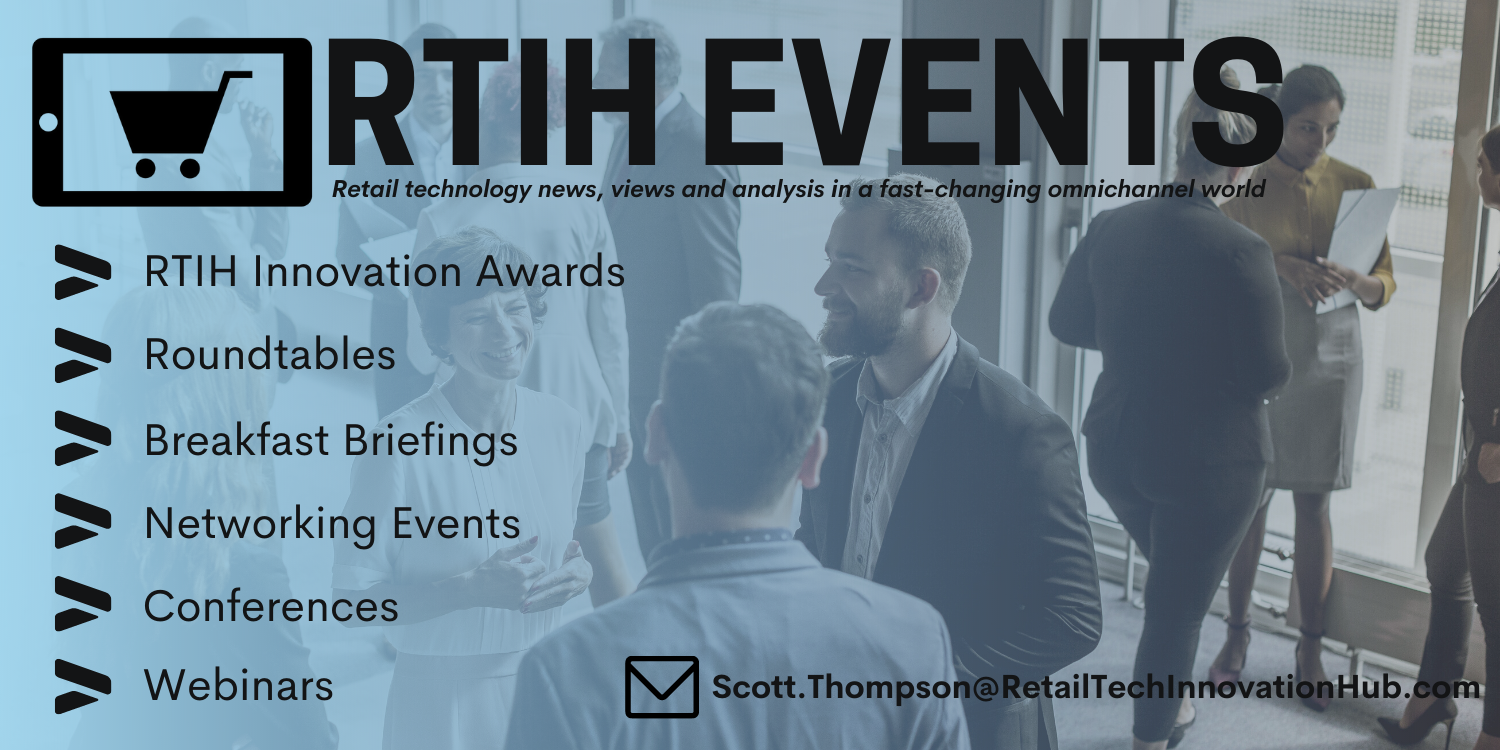 RTIH EVENTS

Retail technology news, views and analysis in a fast-changing omnichannel world

RTIH Innovation Awards

Roundtables

Breakfast Briefings

Networking Events

Conferences

Webinars

Scott.Thompson@RetailTechInnovationHub.com